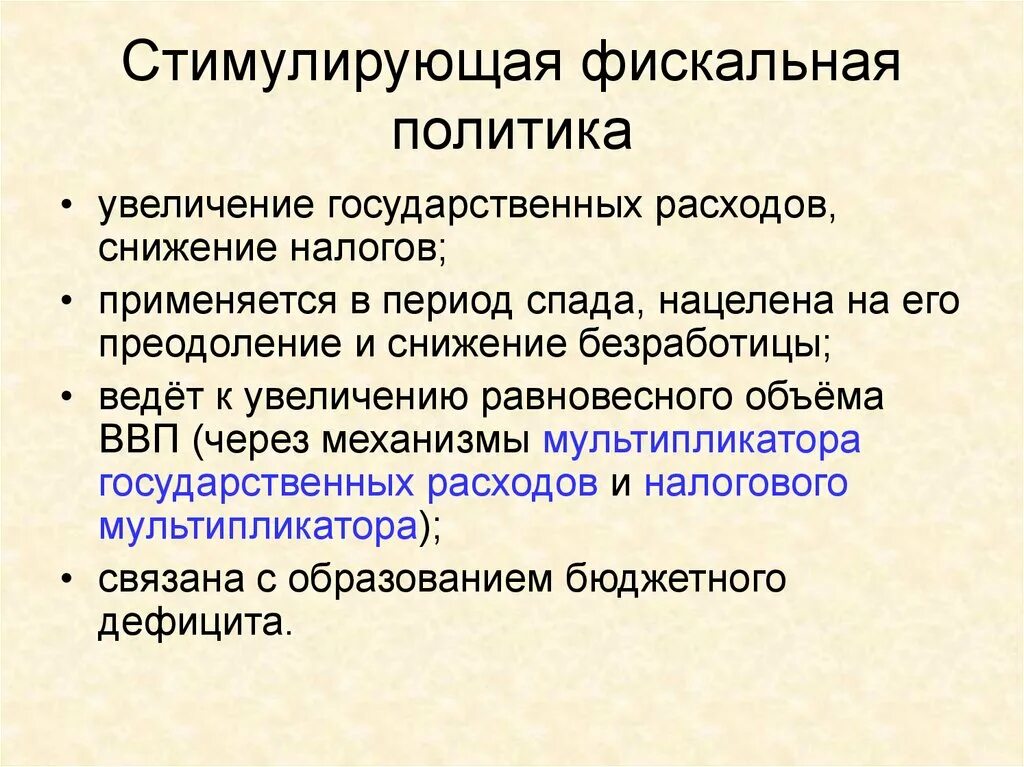 Стимулирующая фискальная политика

• увеличение государственных расходов, снижение налогов;

• применяется в период спада, нацелена на его преодоление и снижение безработицы;

• ведёт к увеличению равновесного объёма ВВП (через механизмы мультипликатора государственных расходов и налогового мультипликатора);

• связана с образованием бюджетного дефицита.